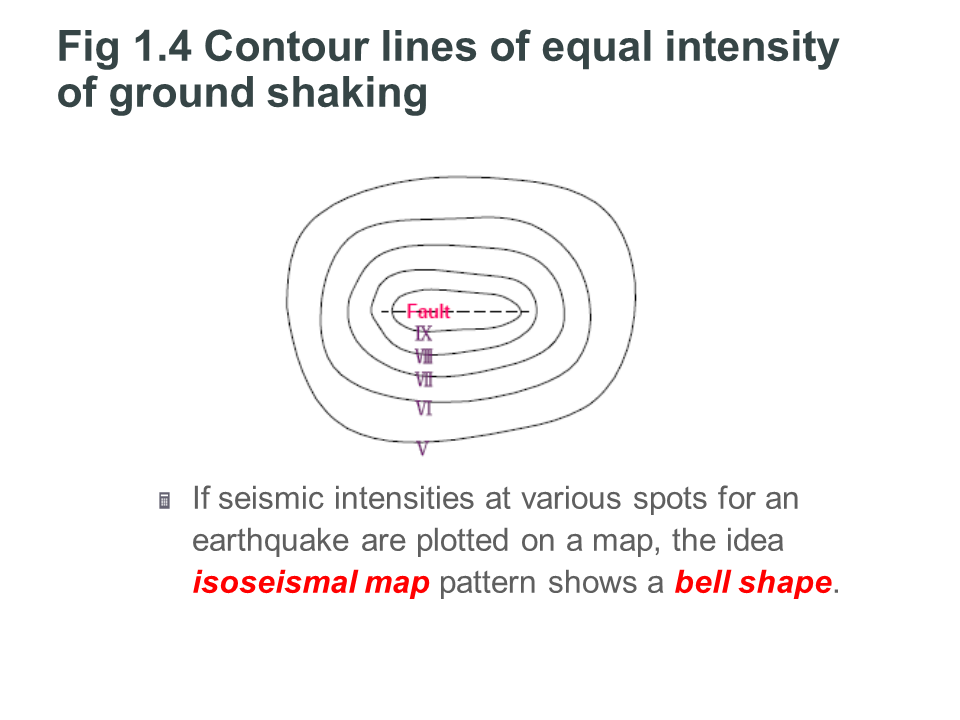 Fig 1.4 Contour lines of equal intensity of ground shaking

Fault
IX
VIII
VII
VI
V

If seismic intensities at various spots for an earthquake are plotted on a map, the idea isoseismal map pattern shows a bell shape.